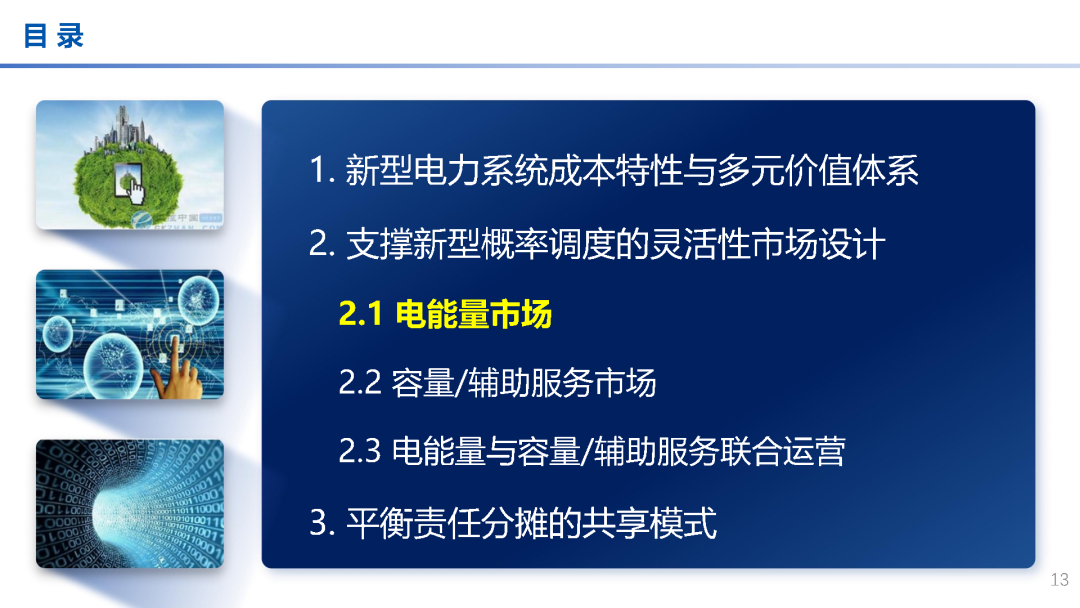 目 录

1. 新型电力系统成本特性与多元价值体系

2. 支撑新型概率调度的灵活性市场设计

2.1 电能量市场

2.2 容量/辅助服务市场

2.3 电能量与容量/辅助服务联合运营

3. 平衡责任分摊的共享模式

13